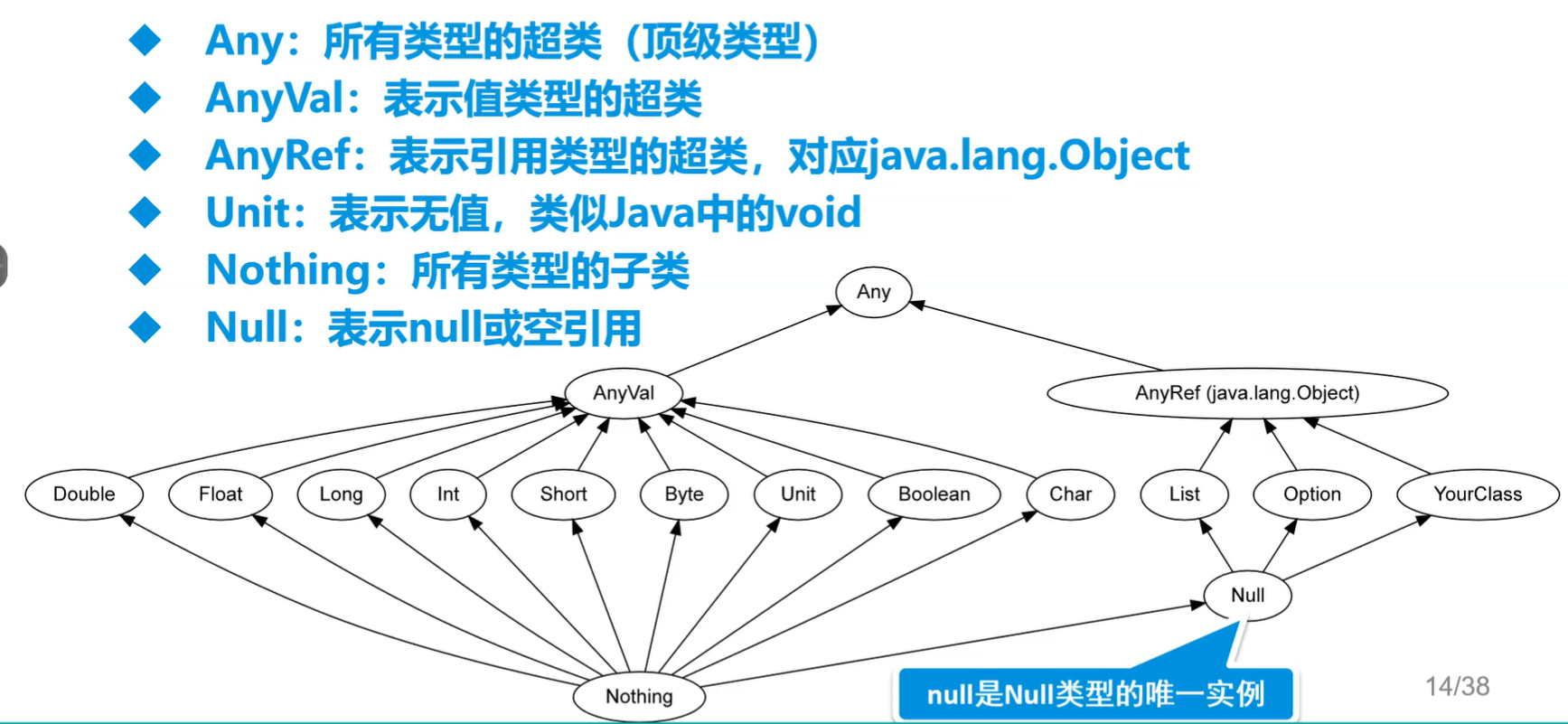 ◆ Any：所有类型的超类（顶级类型）
◆ AnyVal：表示值类型的超类
◆ AnyRef：表示引用类型的超类，对应java.lang.Object
◆ Unit：表示无值，类似Java中的void
◆ Nothing：所有类型的子类
◆ Null：表示null或空引用

Any

AnyVal

AnyRef (java.lang.Object)

Double

Float

Long

Int

Short

Byte

Unit

Boolean

Char

List

Option

YourClass

Null

Nothing

null是Null类型的唯一实例

14/38